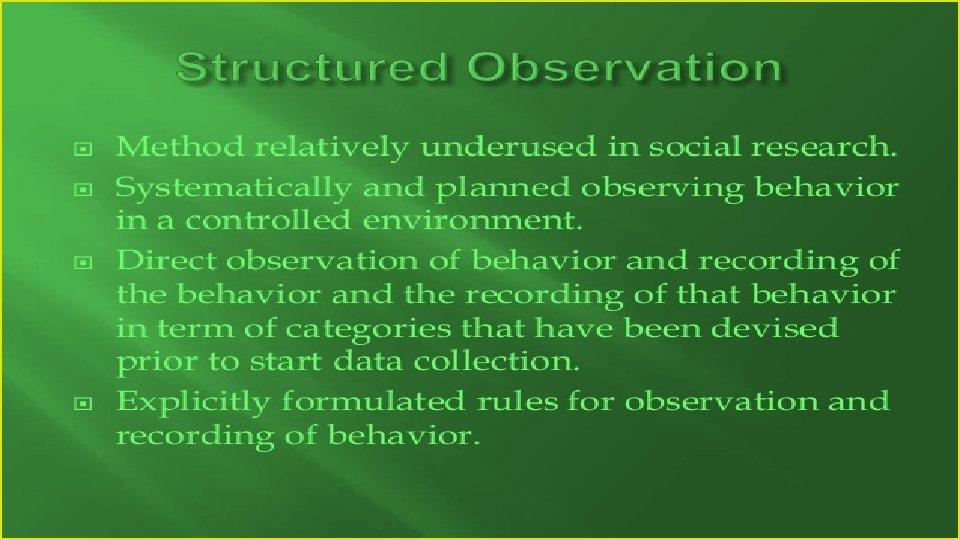 Structured Observation

- Method relatively underused in social research.
- Systematically and planned observing behavior in a controlled environment.
- Direct observation of behavior and recording of the behavior and the recording of that behavior in term of categories that have been devised prior to start data collection.
- Explicitly formulated rules for observation and recording of behavior.